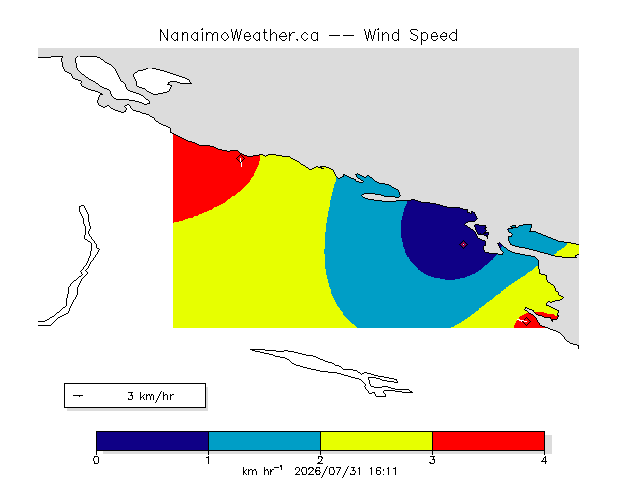 NanaimoWeather.ca -- Wind Speed

3 km/hr

0
1
2
3
4

km hr$^{-1}$ 2026/07/31 16:11